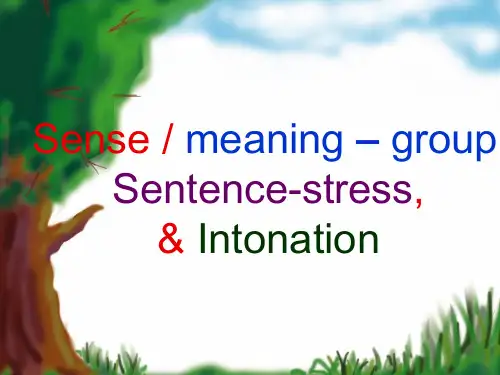 Sense / meaning – group
Sentence-stress,
& Intonation